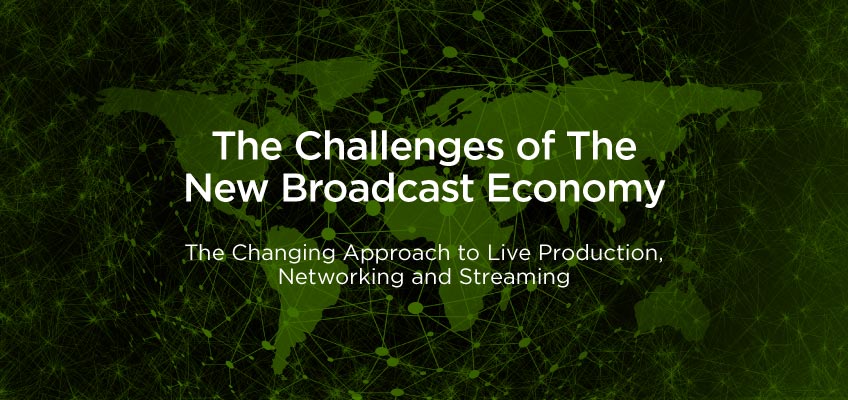 The Challenges of The New Broadcast Economy

The Changing Approach to Live Production, Networking and Streaming